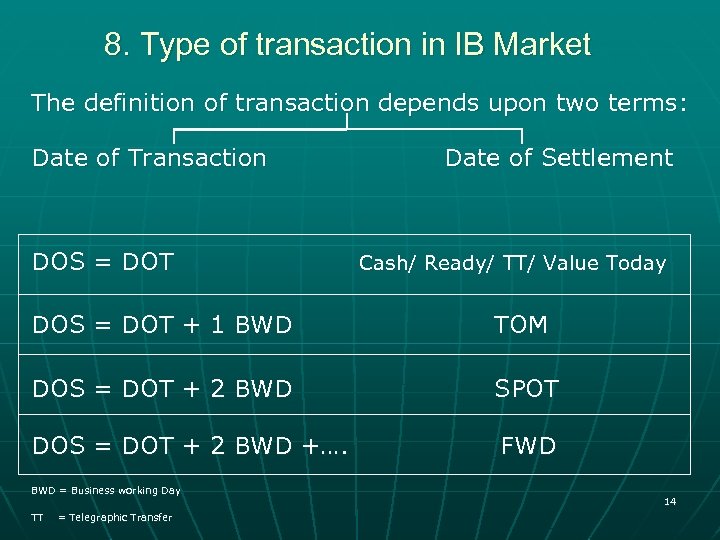 8. Type of transaction in IB Market

The definition of transaction depends upon two terms:

Date of Transaction

Date of Settlement

| DOS = DOT | Cash/ Ready/ TT/ Value Today |
|---|---|
| DOS = DOT + 1 BWD | TOM |
| DOS = DOT + 2 BWD | SPOT |
| DOS = DOT + 2 BWD +…. | FWD |

BWD = Business working Day

TT = Telegraphic Transfer

14